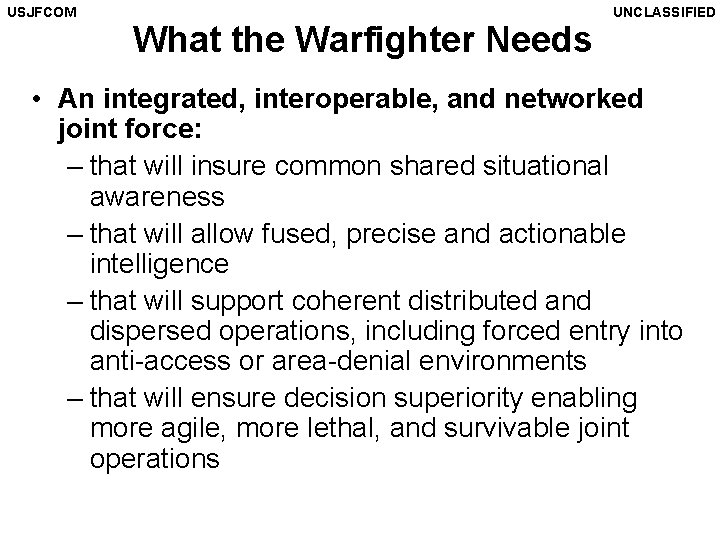 USJFCOM

UNCLASSIFIED

What the Warfighter Needs

• An integrated, interoperable, and networked joint force:

– that will insure common shared situational awareness

– that will allow fused, precise and actionable intelligence

– that will support coherent distributed and dispersed operations, including forced entry into anti-access or area-denial environments

– that will ensure decision superiority enabling more agile, more lethal, and survivable joint operations